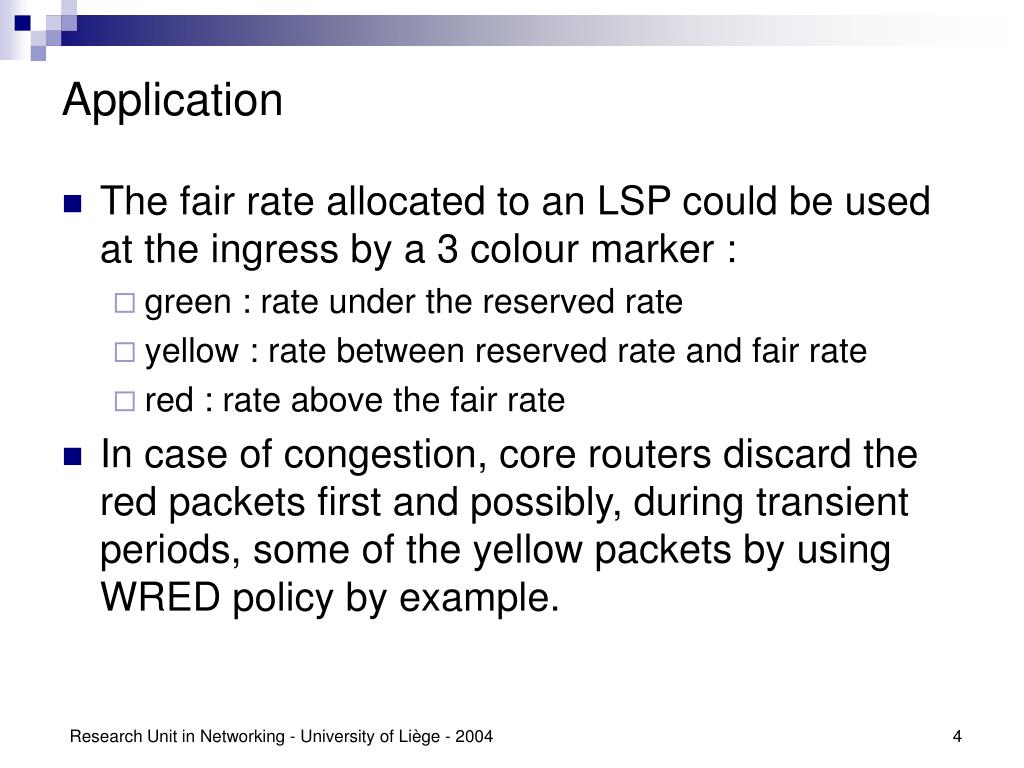 Application

The fair rate allocated to an LSP could be used at the ingress by a 3 colour marker :

green : rate under the reserved rate

yellow : rate between reserved rate and fair rate

red : rate above the fair rate

In case of congestion, core routers discard the red packets first and possibly, during transient periods, some of the yellow packets by using WRED policy by example.

Research Unit in Networking - University of Liège - 2004

4